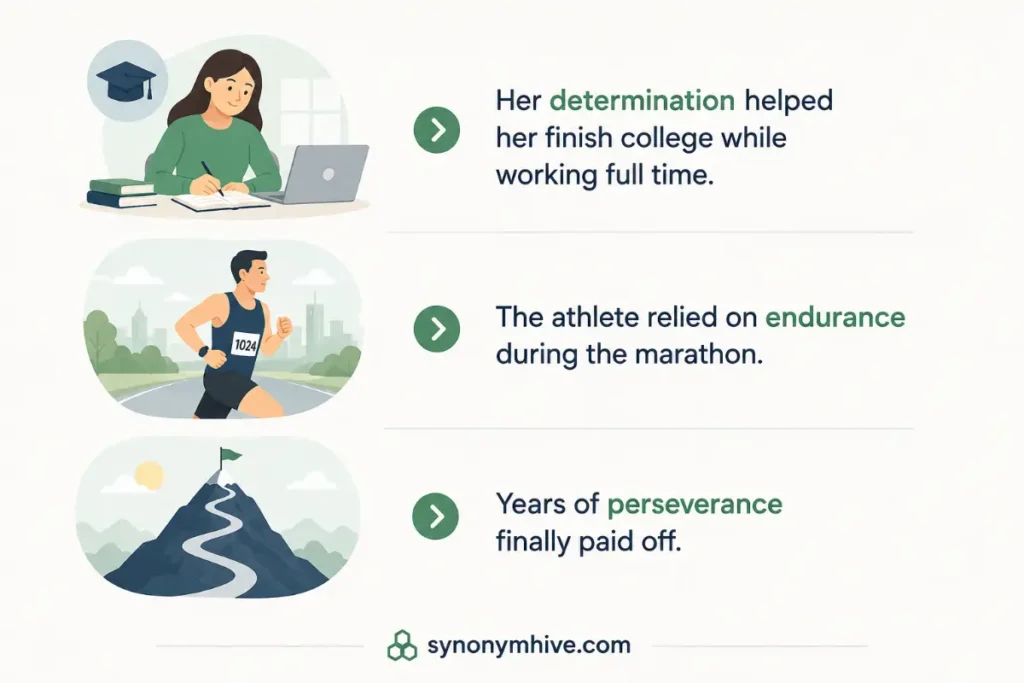 Her determination helped her finish college while working full time.

1024

The athlete relied on endurance during the marathon.

Years of perseverance finally paid off.

synonymhive.com